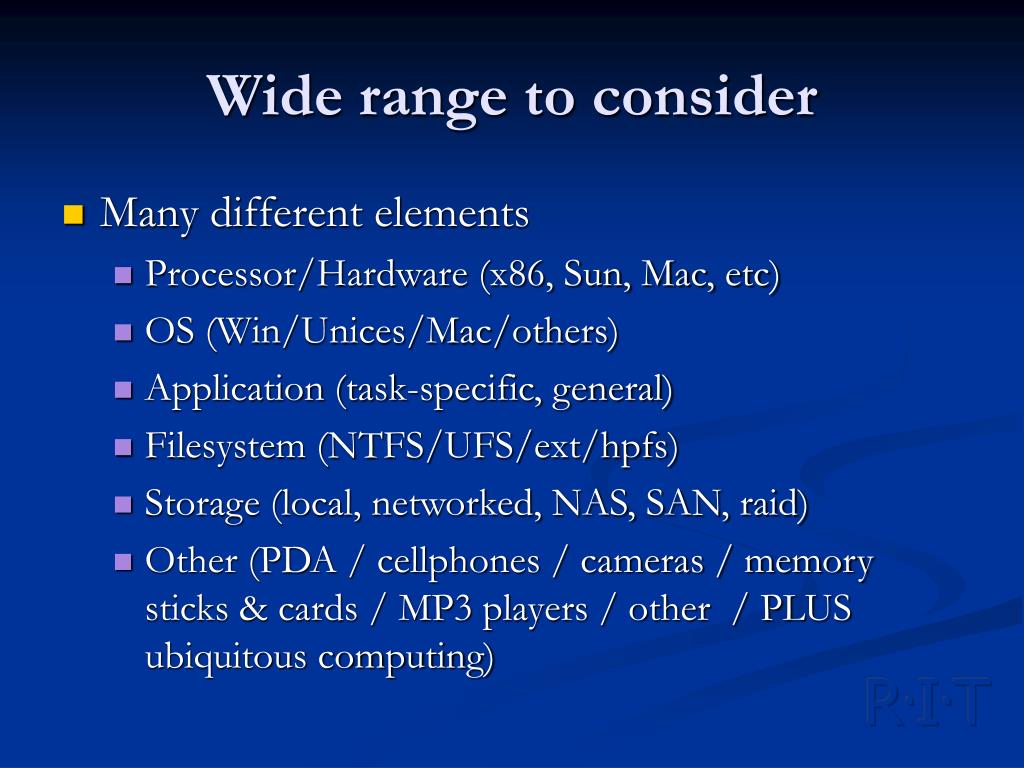 Wide range to consider

Many different elements
Processor/Hardware (x86, Sun, Mac, etc)
OS (Win/Unices/Mac/others)
Application (task-specific, general)
Filesystem (NTFS/UFS/ext/hpfs)
Storage (local, networked, NAS, SAN, raid)
Other (PDA / cellphones / cameras / memory sticks & cards / MP3 players / other / PLUS ubiquitous computing)

R·I·T